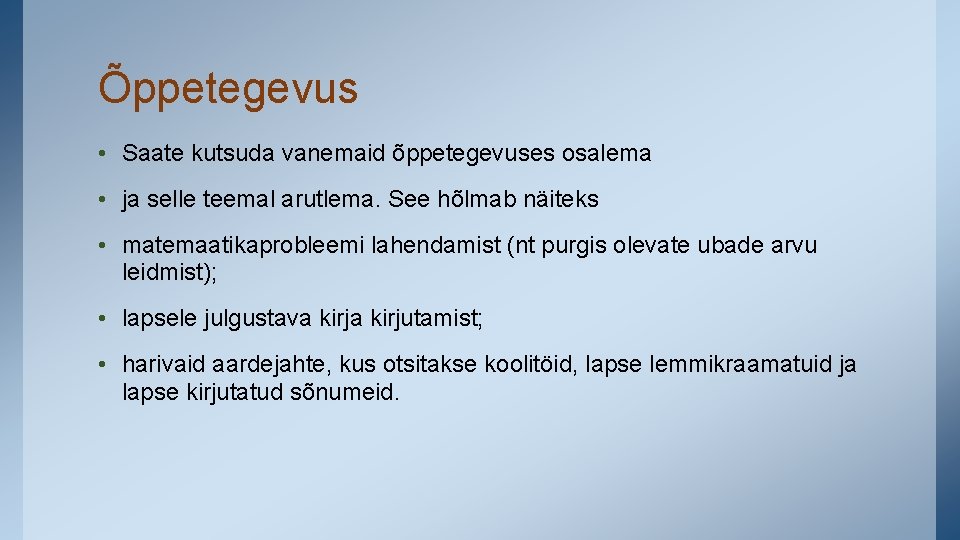 Õppetegevus

• Saate kutsuda vanemaid õppetegevuses osalema

• ja selle teemal arutlema. See hõlmab näiteks

• matemaatikaprobleemi lahendamist (nt purgis olevate ubade arvu leidmist);

• lapsele julgustava kirja kirjutamist;

• harivaid aardejahte, kus otsitakse koolitöid, lapse lemmikraamatuid ja lapse kirjutatud sõnumeid.